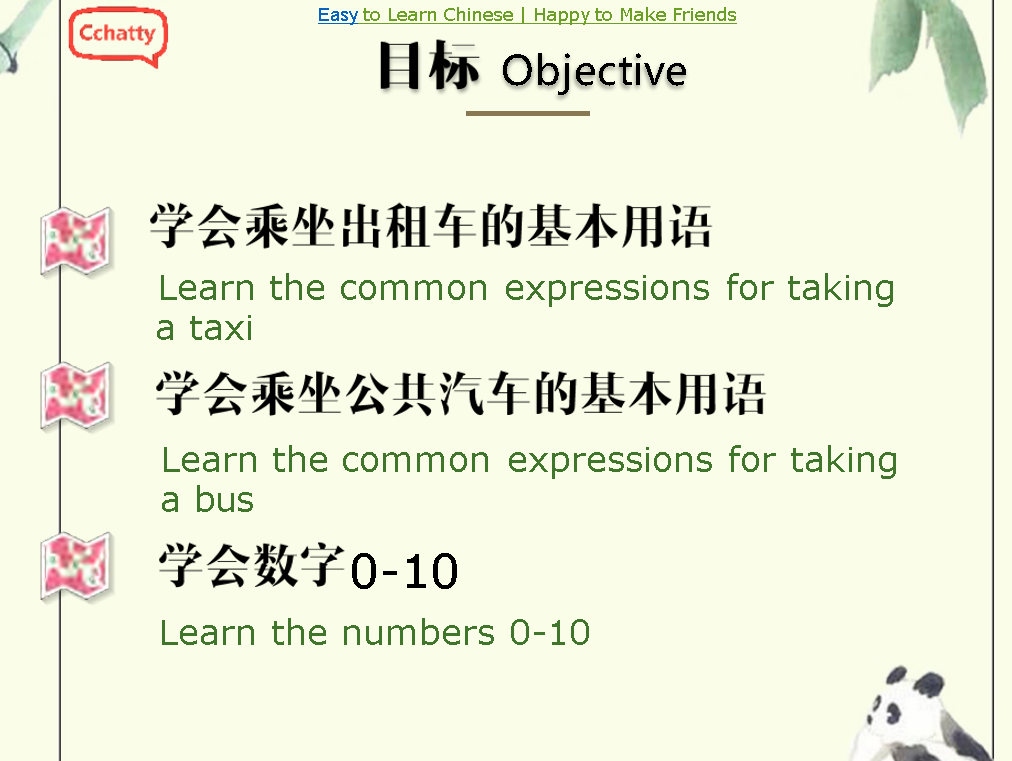 Cchatty

Easy to Learn Chinese | Happy to Make Friends

目标 Objective

学会乘坐出租车的基本用语

Learn the common expressions for taking a taxi

学会乘坐公共汽车的基本用语

Learn the common expressions for taking a bus

学会数字0-10

Learn the numbers 0-10